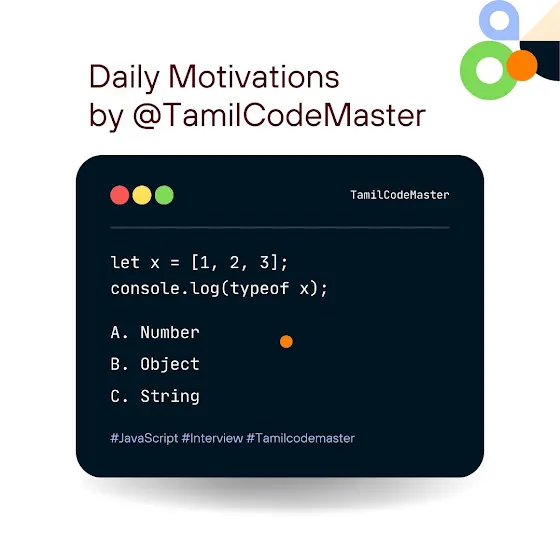 Daily Motivations
by @TamilCodeMaster

TamilCodeMaster

let x = [1, 2, 3];
console.log(typeof x);

A. Number

B. Object

C. String

#JavaScript #Interview #Tamilcodemaster